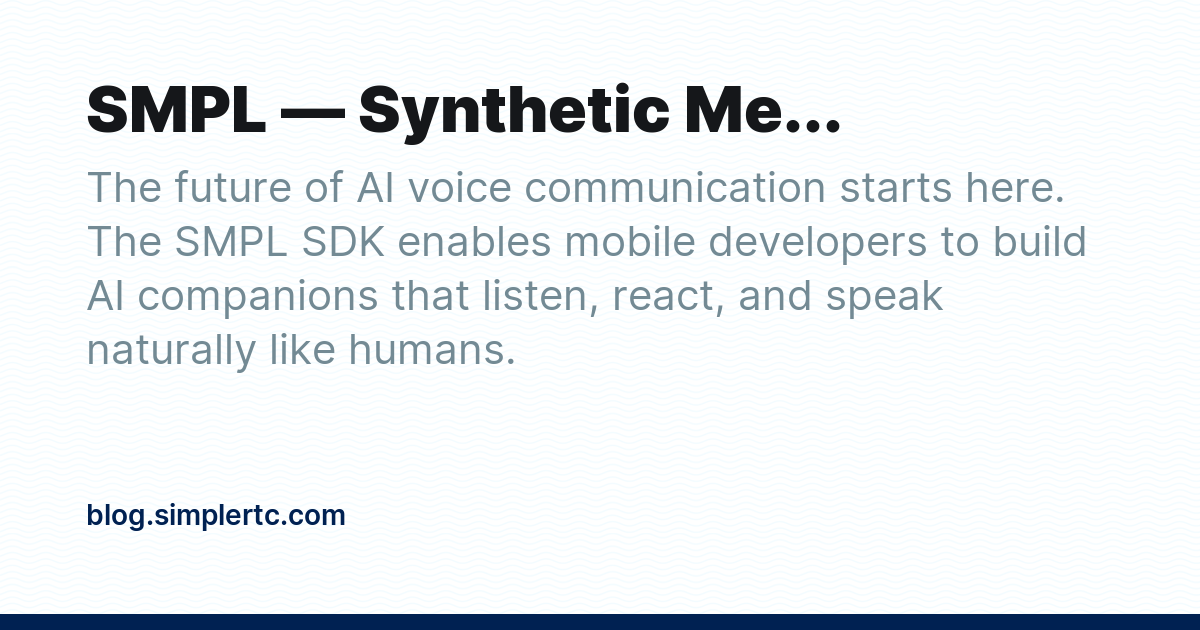 SMPL — Synthetic Me...

The future of AI voice communication starts here. The SMPL SDK enables mobile developers to build AI companions that listen, react, and speak naturally like humans.

blog.simplertc.com